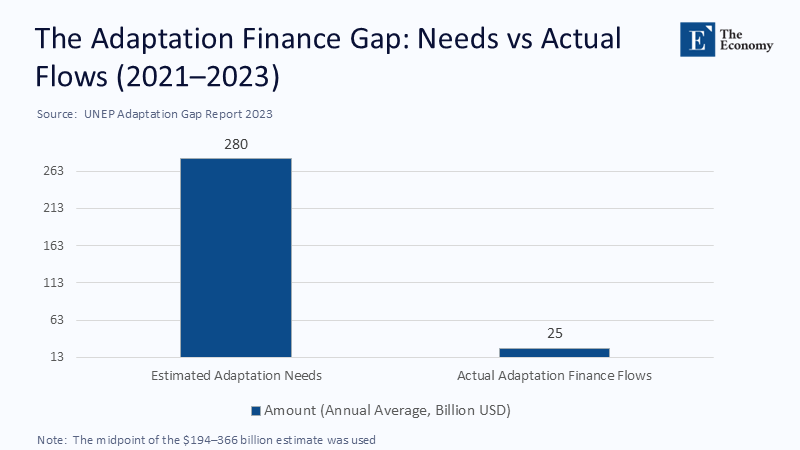 The Adaptation Finance Gap: Needs vs Actual Flows (2021–2023)

E The Economy

Source: UNEP Adaptation Gap Report 2023

280

25

263
213
163
113
63
13

Estimated Adaptation Needs

Actual Adaptation Finance Flows

Amount (Annual Average, Billion USD)

Note: The midpoint of the \$194–366 billion estimate was used